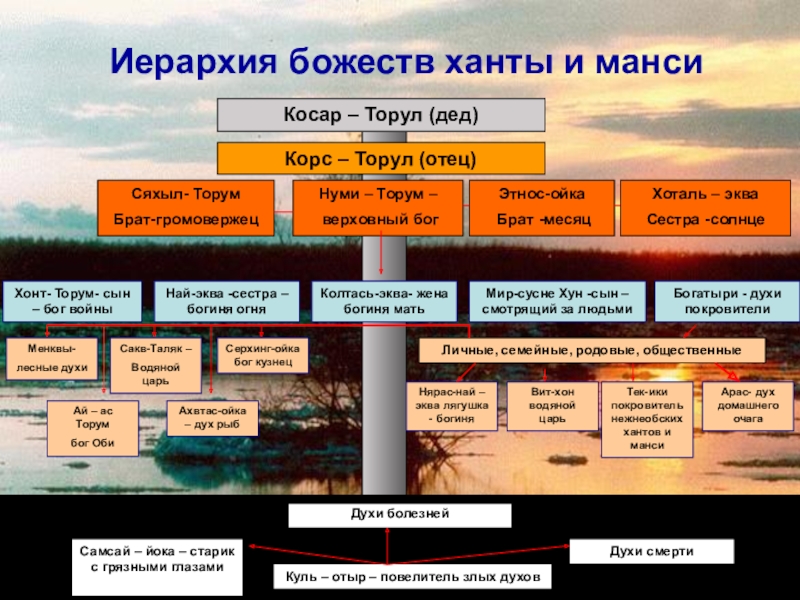 Иерархия божеств ханты и манси

Косар – Торул (дед)

Корс – Торул (отец)

Сяхыл- Торум Брат-громовержец

Нуми – Торум – верховный бог

Этнос-ойка Брат -месяц

Хоталь – эква Сестра -солнце

Хонт- Торум- сын – бог войны

Най-эква -сестра – богиня огня

Колтась-эква- жена богиня мать

Мир-сусне Хун -сын – смотрящий за людьми

Богатыри - духи покровители

Менквы- лесные духи

Сакв-Таляк – Водяной царь

Серхинг-ойка бог кузнец

Личные, семейные, родовые, общественные

Ай – ас Торум бог Оби

Ахвтас-ойка – дух рыб

Нярас-най – эква лягушка - богиня

Вит-хон водяной царь

Тек-ики покровитель нежнеобских хантов и манси

Арас- дух домашнего очага

Духи болезней

Самсай – йока – старик с грязными глазами

Духи смерти

Куль – отыр – повелитель злых духов